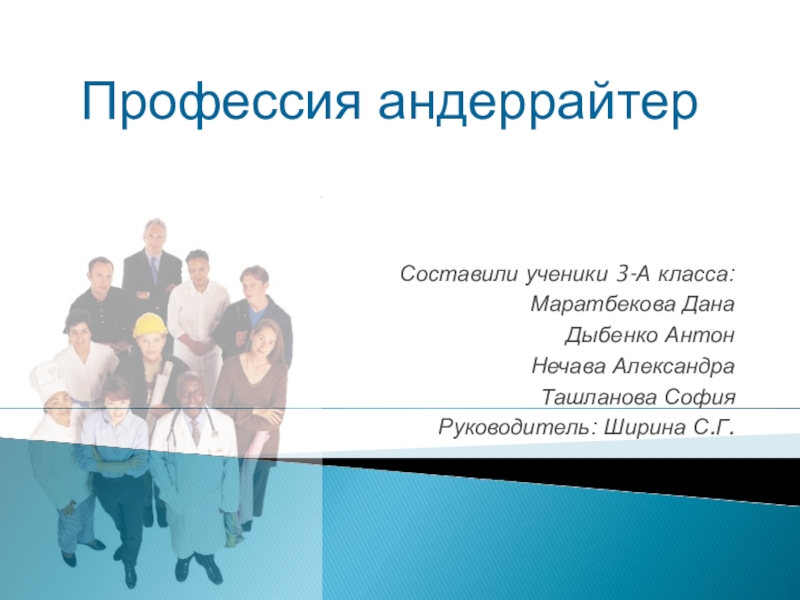 Профессия андеррайтер

Составили ученики 3-А класса:
Маратбекова Дана
Дыбенко Антон
Нечава Александра
Ташланова София
Руководитель: Ширина С.Г.